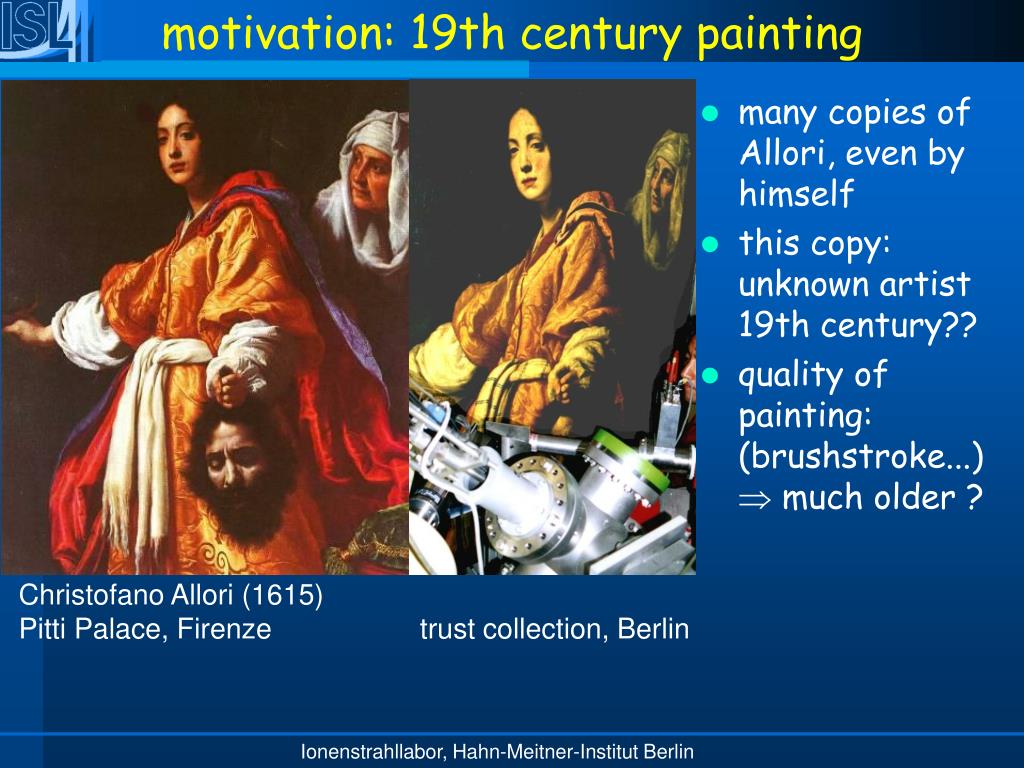 ISL

motivation: 19th century painting

- many copies of Allori, even by himself
- this copy: unknown artist 19th century??
- quality of painting: (brushstroke...) $\Rightarrow$ much older ?

Christofano Allori (1615)
Pitti Palace, Firenze

trust collection, Berlin

Ionenstrahllabor, Hahn-Meitner-Institut Berlin